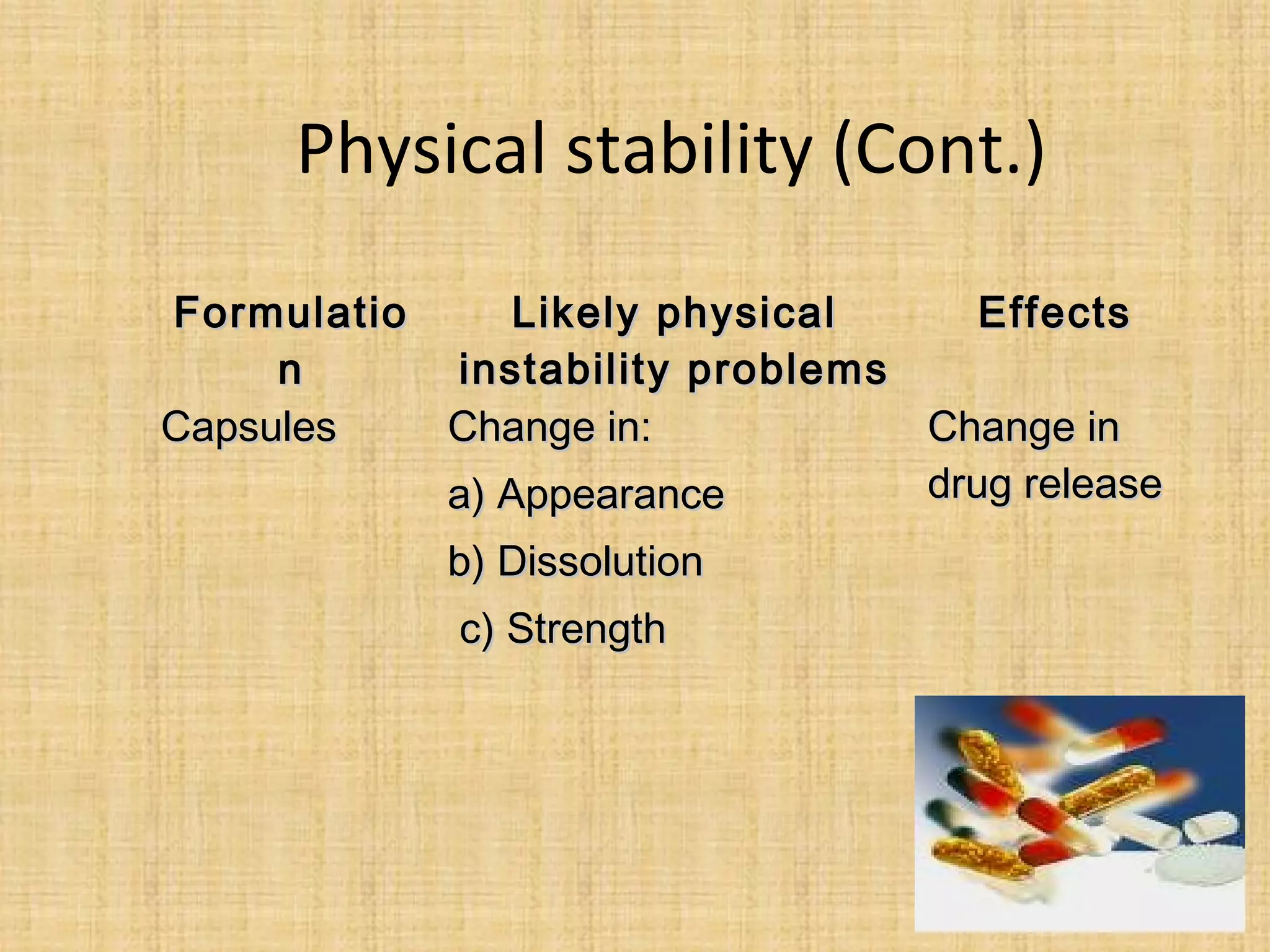 Physical stability (Cont.)

| Formulation | Likely physical instability problems | Effects |
|---|---|---|
| Capsules | Change in: a) Appearance b) Dissolution c) Strength | Change in drug release |